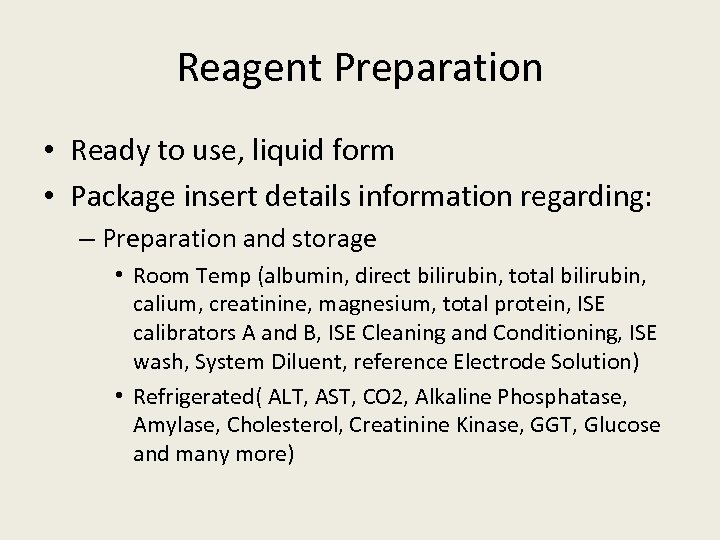 Reagent Preparation

• Ready to use, liquid form
• Package insert details information regarding:
– Preparation and storage
• Room Temp (albumin, direct bilirubin, total bilirubin, calium, creatinine, magnesium, total protein, ISE calibrators A and B, ISE Cleaning and Conditioning, ISE wash, System Diluent, reference Electrode Solution)
• Refrigerated( ALT, AST, CO2, Alkaline Phosphatase, Amylase, Cholesterol, Creatinine Kinase, GGT, Glucose and many more)